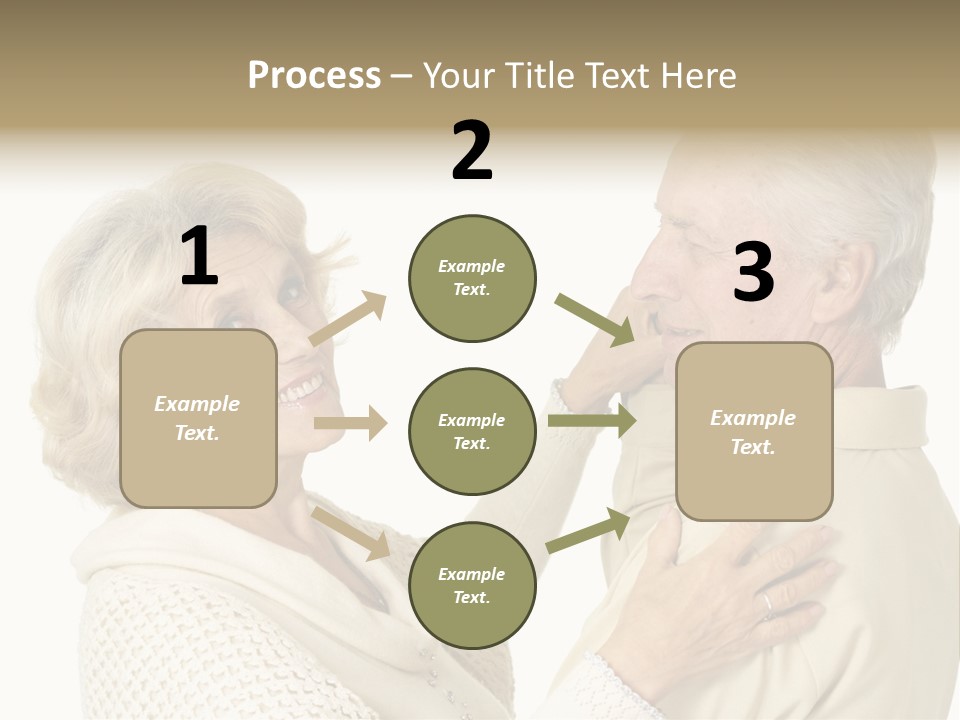 Process – Your Title Text Here

1

Example Text.

2

Example Text.

Example Text.

Example Text.

3

Example Text.